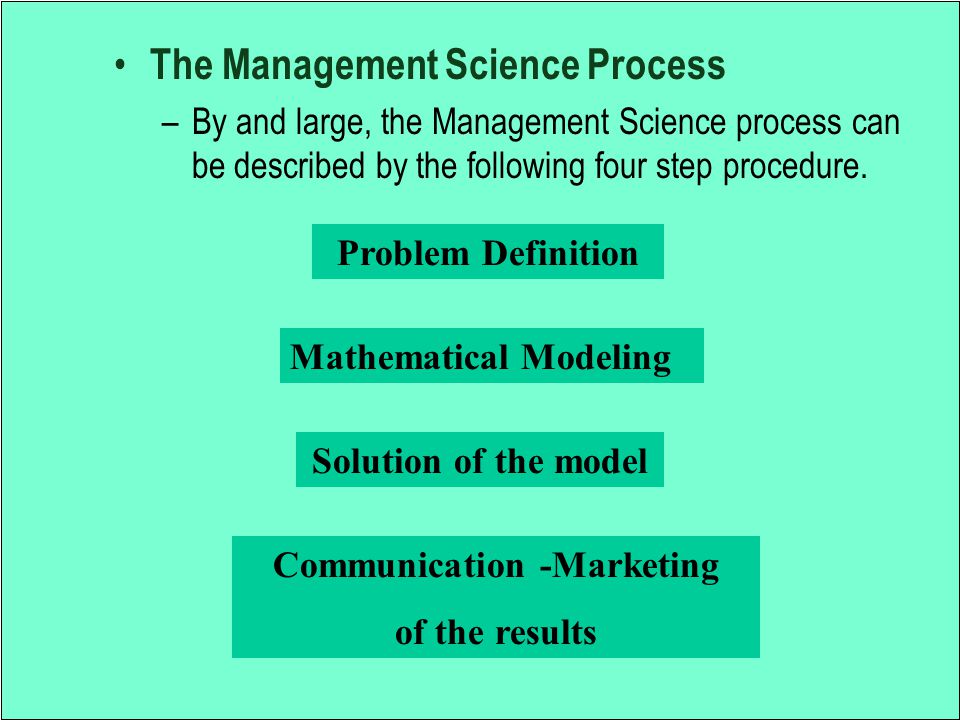 • The Management Science Process

– By and large, the Management Science process can be described by the following four step procedure.

Problem Definition

Mathematical Modeling

Solution of the model

Communication -Marketing of the results